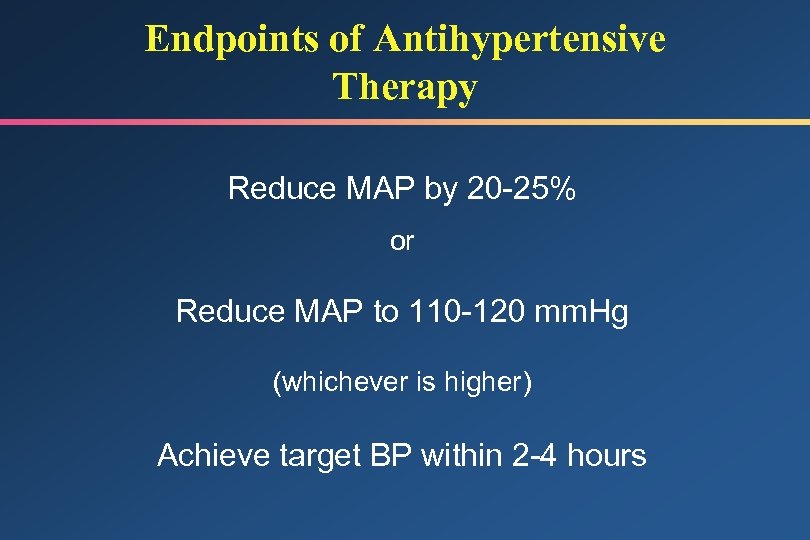 Endpoints of Antihypertensive Therapy

Reduce MAP by 20-25%

or

Reduce MAP to 110-120 mmHg

(whichever is higher)

Achieve target BP within 2-4 hours